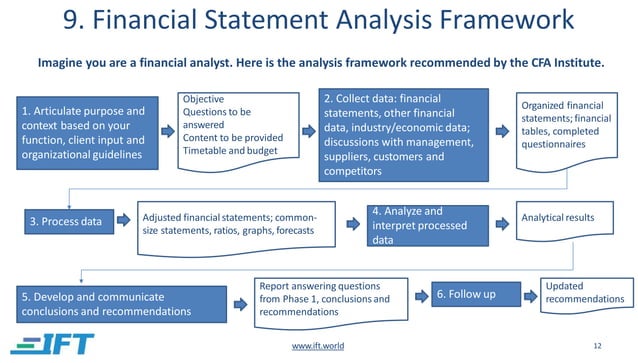 9. Financial Statement Analysis Framework

Imagine you are a financial analyst. Here is the analysis framework recommended by the CFA Institute.

1. Articulate purpose and context based on your function, client input and organizational guidelines

Objective
Questions to be answered
Content to be provided
Timetable and budget

2. Collect data: financial statements, other financial data, industry/economic data; discussions with management, suppliers, customers and competitors

Organized financial statements; financial tables, completed questionnaires

3. Process data

Adjusted financial statements; common-size statements, ratios, graphs, forecasts

4. Analyze and interpret processed data

Analytical results

5. Develop and communicate conclusions and recommendations

Report answering questions from Phase 1, conclusions and recommendations

6. Follow up

Updated recommendations

IFT

www.ift.world

12